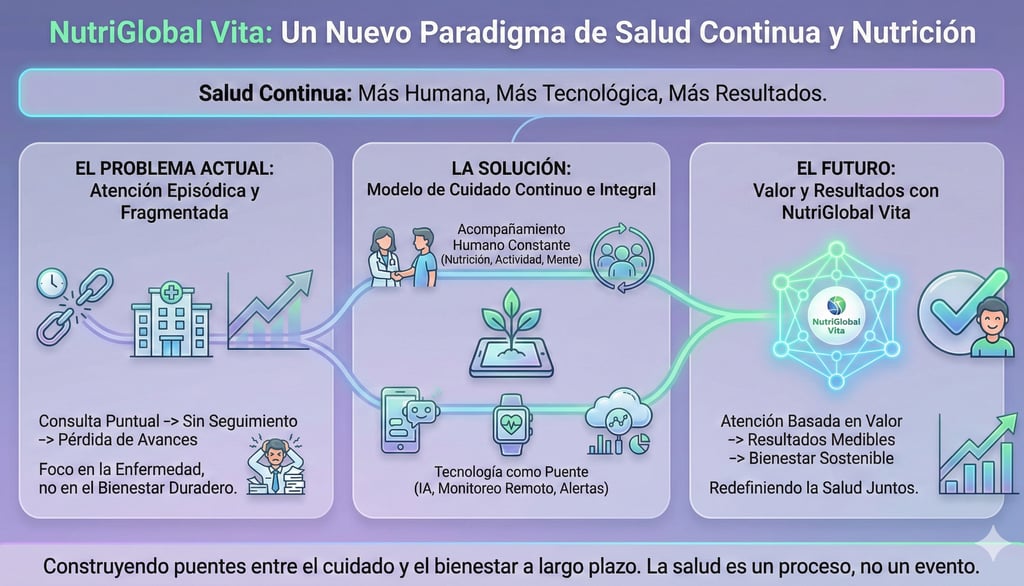 NutriGlobal Vita: Un Nuevo Paradigma de Salud Continua y Nutrición

Salud Continua: Más Humana, Más Tecnológica, Más Resultados.

EL PROBLEMA ACTUAL:
Atención Episódica y Fragmentada

Consulta Puntual -> Sin Seguimiento -> Pérdida de Avances

Foco en la Enfermedad, no en el Bienestar Duradero.

LA SOLUCIÓN:
Modelo de Cuidado Continuo e Integral

Acompañamiento Humano Constante
(Nutrición, Actividad, Mente)

Tecnología como Puente
(IA, Monitoreo Remoto, Alertas)

EL FUTURO:
Valor y Resultados con NutriGlobal Vita

NutriGlobal Vita

Atención Basada en Valor
-> Resultados Medibles
-> Bienestar Sostenible

Redefiniendo la Salud Juntos.

Construyendo puentes entre el cuidado y el bienestar a largo plazo. La salud es un proceso, no un evento.